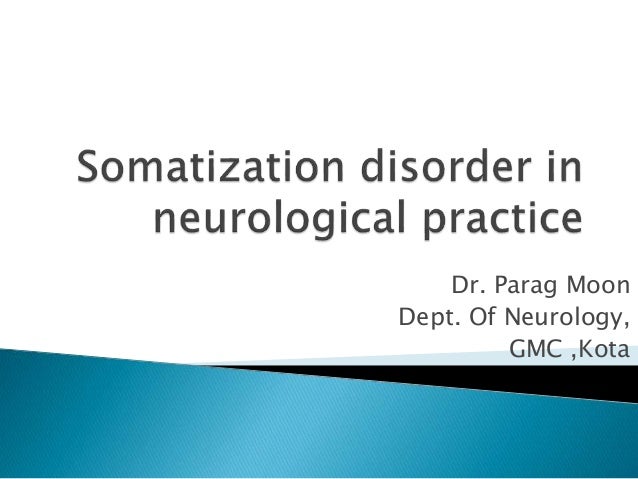 Somatization disorder in neurological practice

Dr. Parag Moon
Dept. Of Neurology,
GMC ,Kota